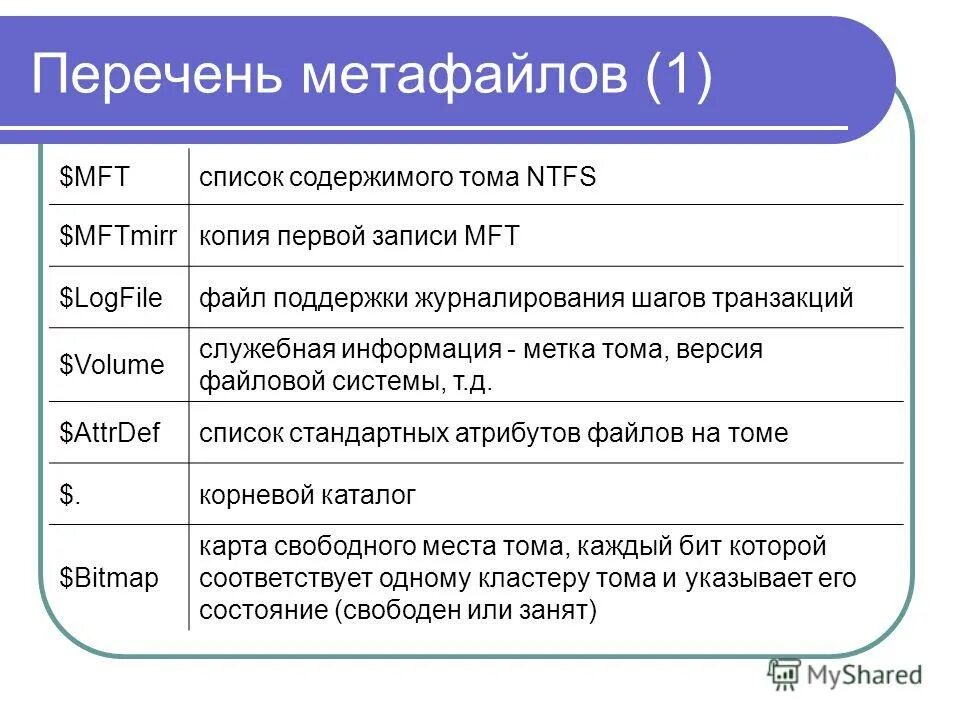 Перечень метафайлов (1)

| | |
|---|---|
| \$MFT | список содержимого тома NTFS |
| \$MFTmirr | копия первой записи MFT |
| \$LogFile | файл поддержки журналирования шагов транзакций |
| \$Volume | служебная информация - метка тома, версия файловой системы, т.д. |
| \$AttrDef | список стандартных атрибутов файлов на томе |
| \$. | корневой каталог |
| \$Bitmap | карта свободного места тома, каждый бит которой соответствует одному кластеру тома и указывает его состояние (свободен или занят) |

MyShared